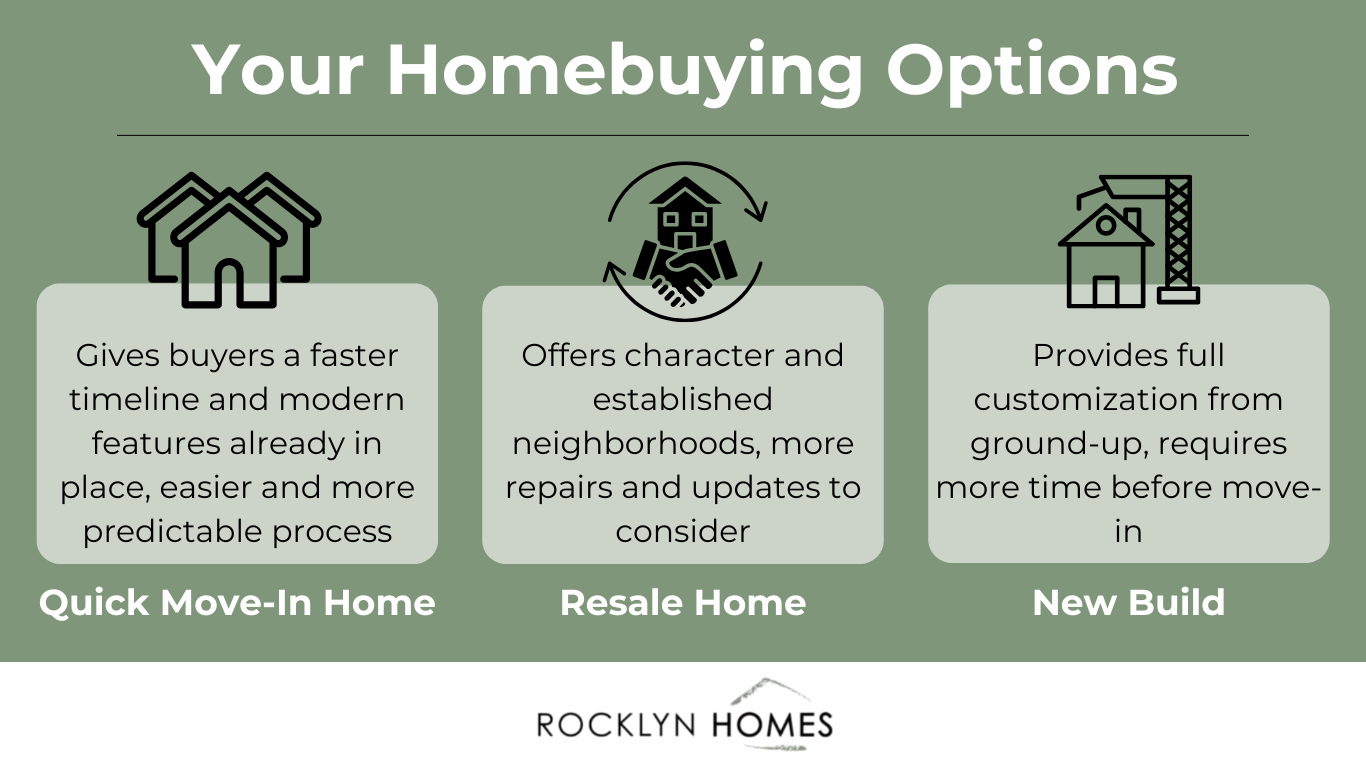 Your Homebuying Options

Gives buyers a faster timeline and modern features already in place, easier and more predictable process

Quick Move-In Home

Offers character and established neighborhoods, more repairs and updates to consider

Resale Home

Provides full customization from ground-up, requires more time before move-in

New Build

ROCKLYN HOMES